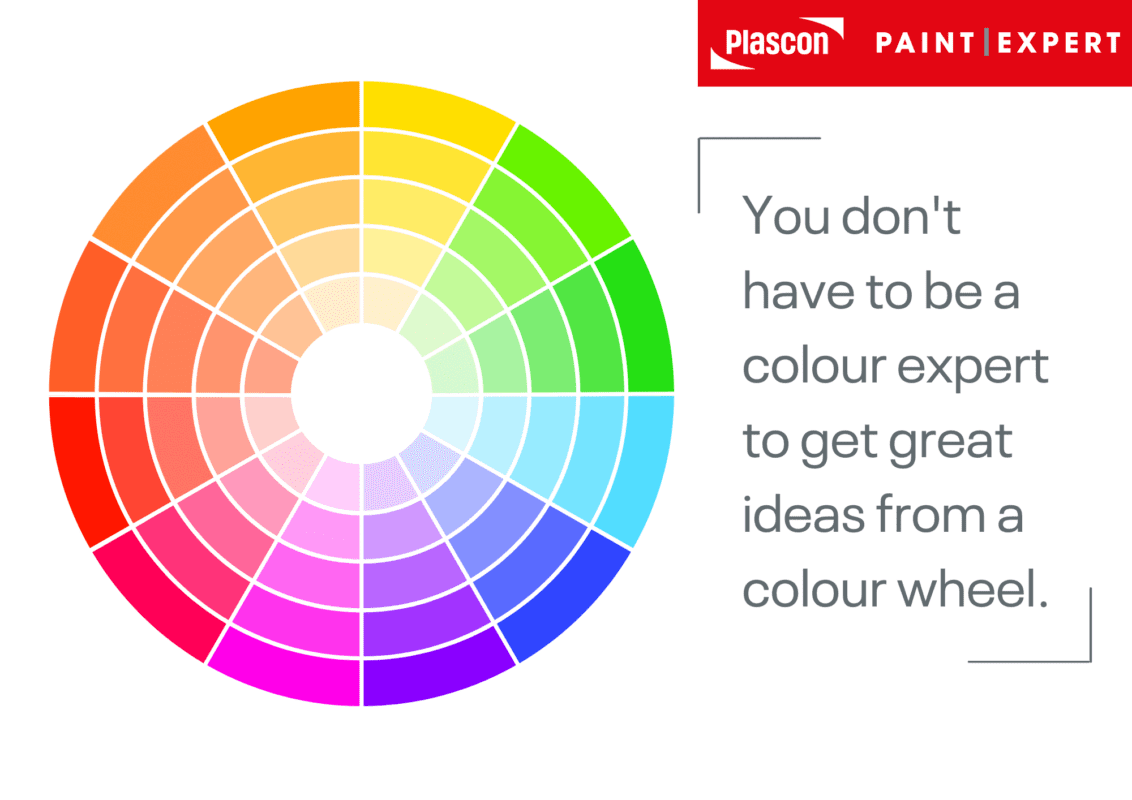 Plascon PAINT | EXPERT

You don't have to be a colour expert to get great ideas from a colour wheel.